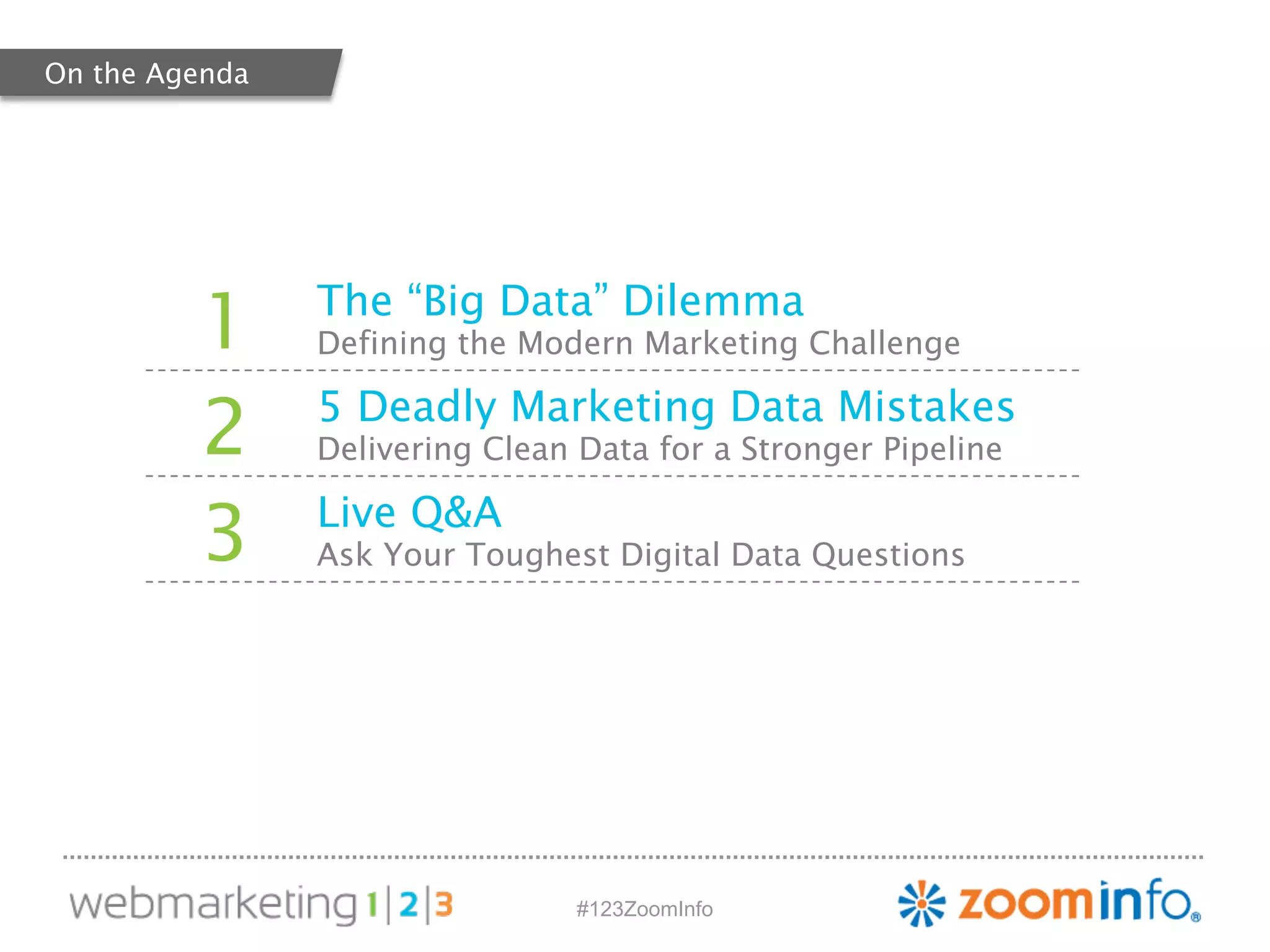 On the Agenda

1 The “Big Data” Dilemma
Defining the Modern Marketing Challenge

2 5 Deadly Marketing Data Mistakes
Delivering Clean Data for a Stronger Pipeline

3 Live Q&A
Ask Your Toughest Digital Data Questions

webmarketing 1|2|3

#123ZoomInfo

zoominfo®